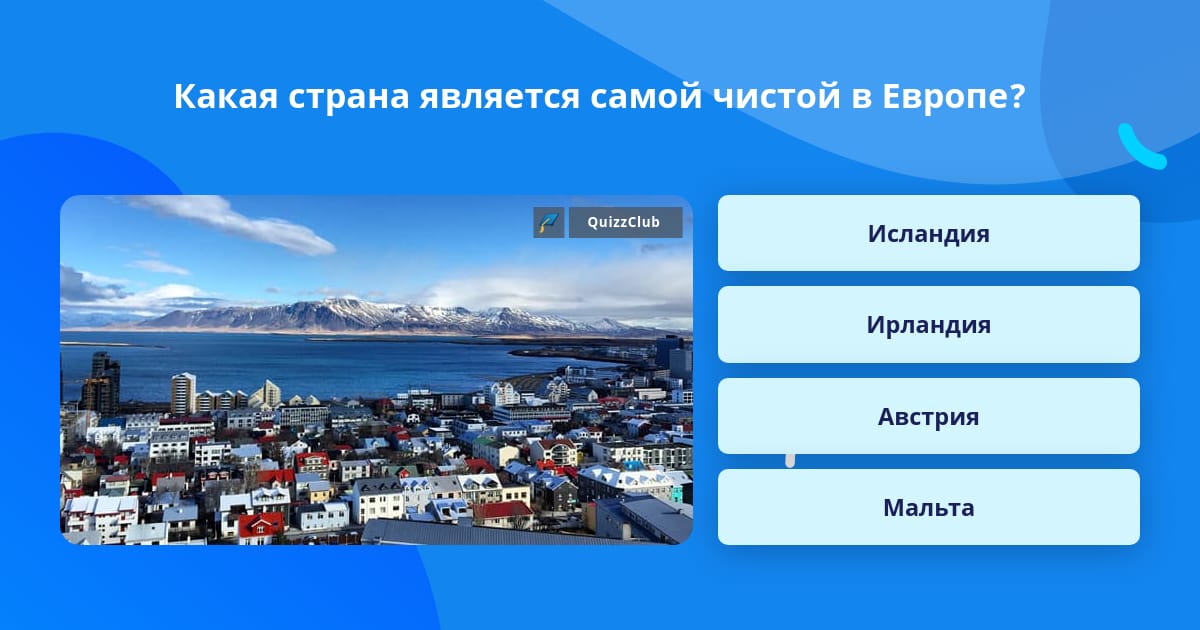 Какая страна является самой чистой в Европе?

QuizzClub

Исландия

Ирландия

Австрия

Мальта